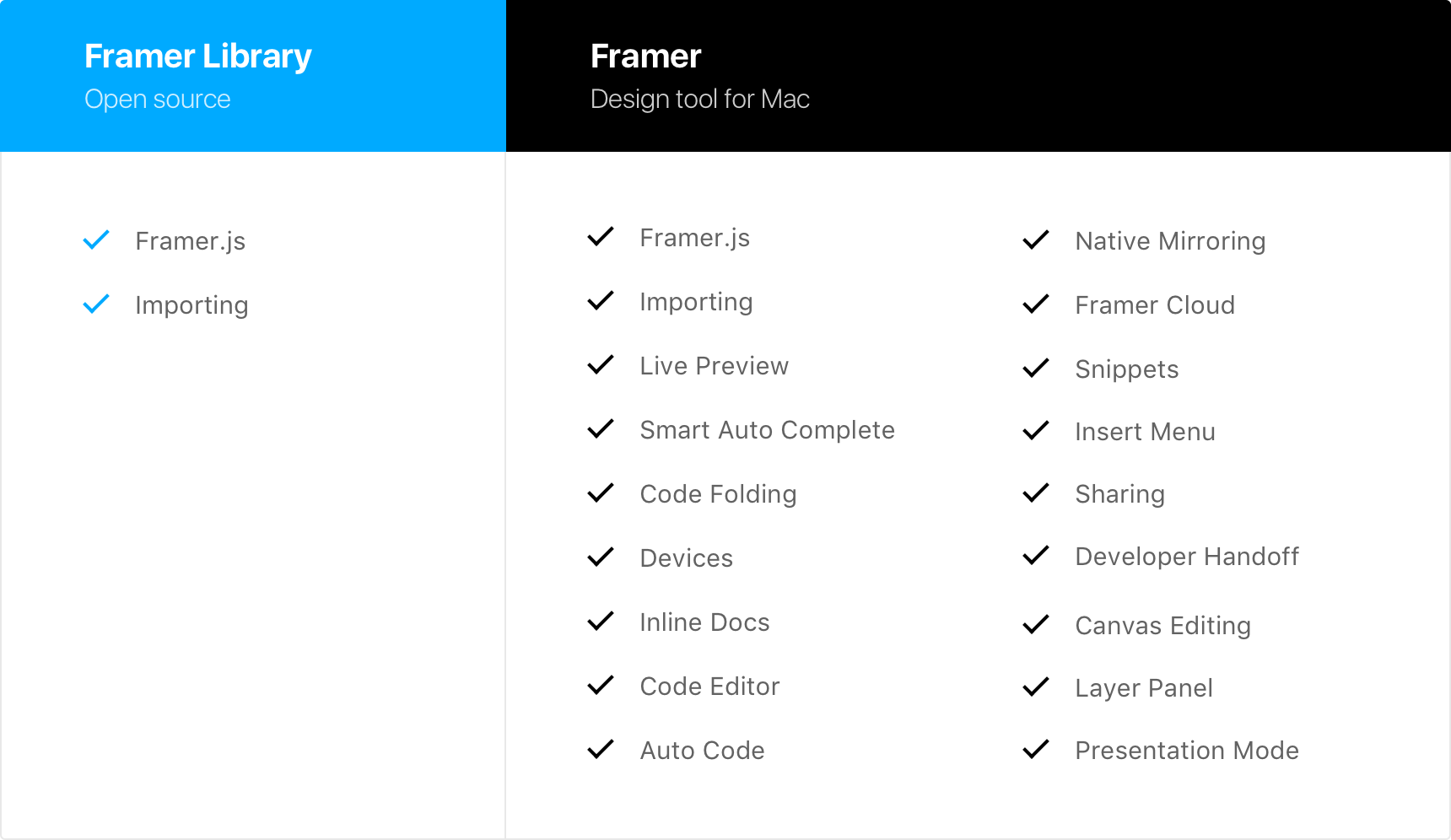 Framer Library
Open source

Framer.js
Importing

Framer
Design tool for Mac

Framer.js
Importing
Live Preview
Smart Auto Complete
Code Folding
Devices
Inline Docs
Code Editor
Auto Code

Native Mirroring
Framer Cloud
Snippets
Insert Menu
Sharing
Developer Handoff
Canvas Editing
Layer Panel
Presentation Mode